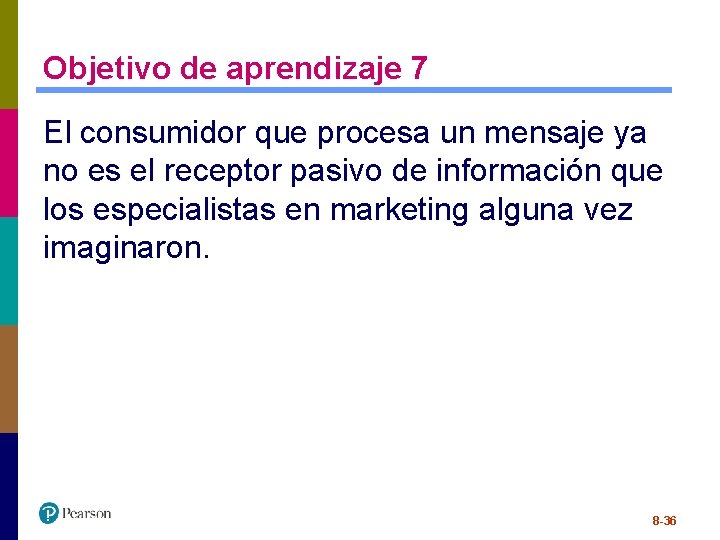 Objetivo de aprendizaje 7

El consumidor que procesa un mensaje ya no es el receptor pasivo de información que los especialistas en marketing alguna vez imaginaron.

Pearson

8-36